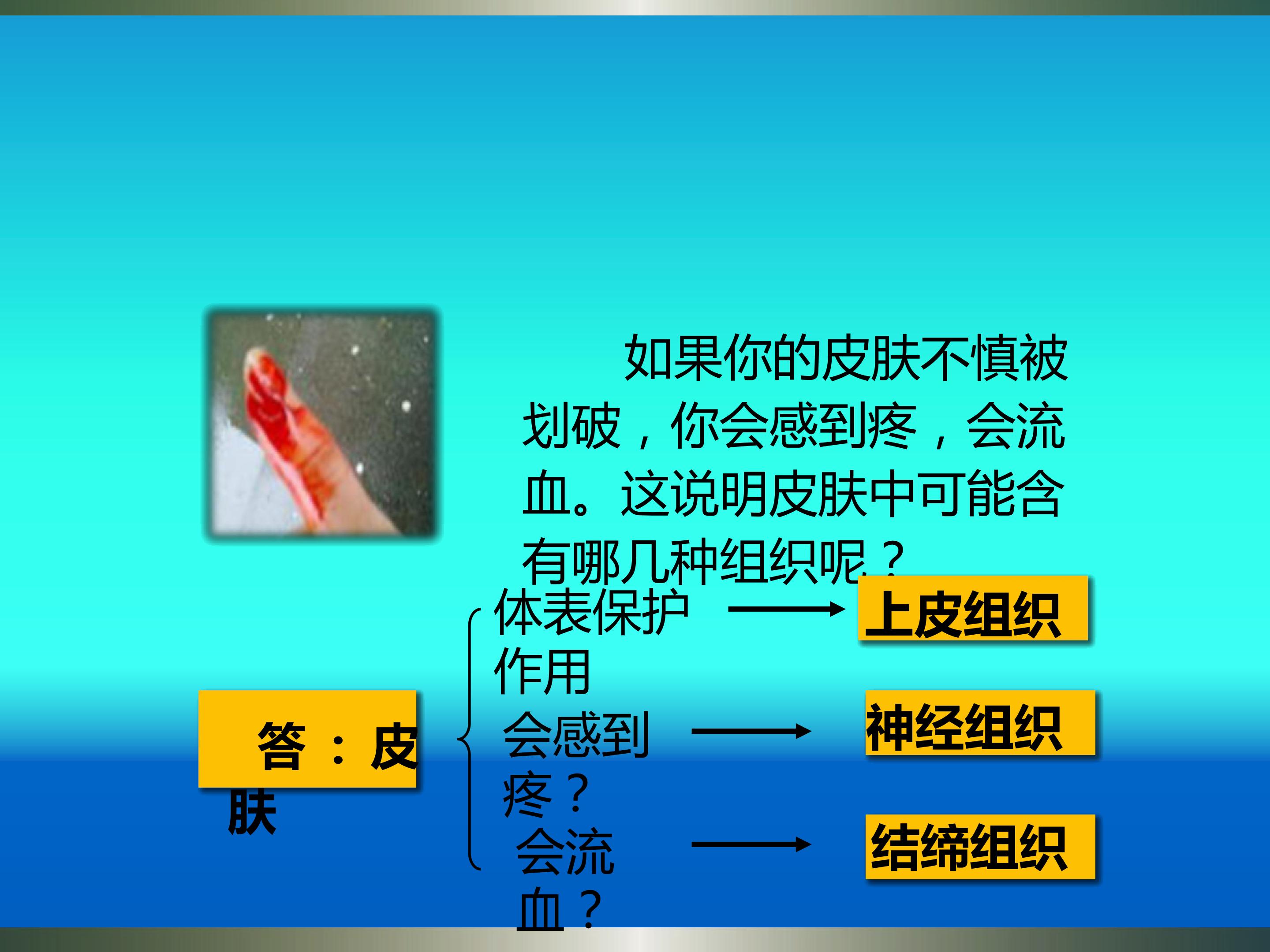 如果你的皮肤不慎被划破，你会感到疼，会流血。这说明皮肤中可能含有哪几种组织呢？

答：皮肤

体表保护作用

上皮组织

会感到疼？

神经组织

会流血？

结缔组织